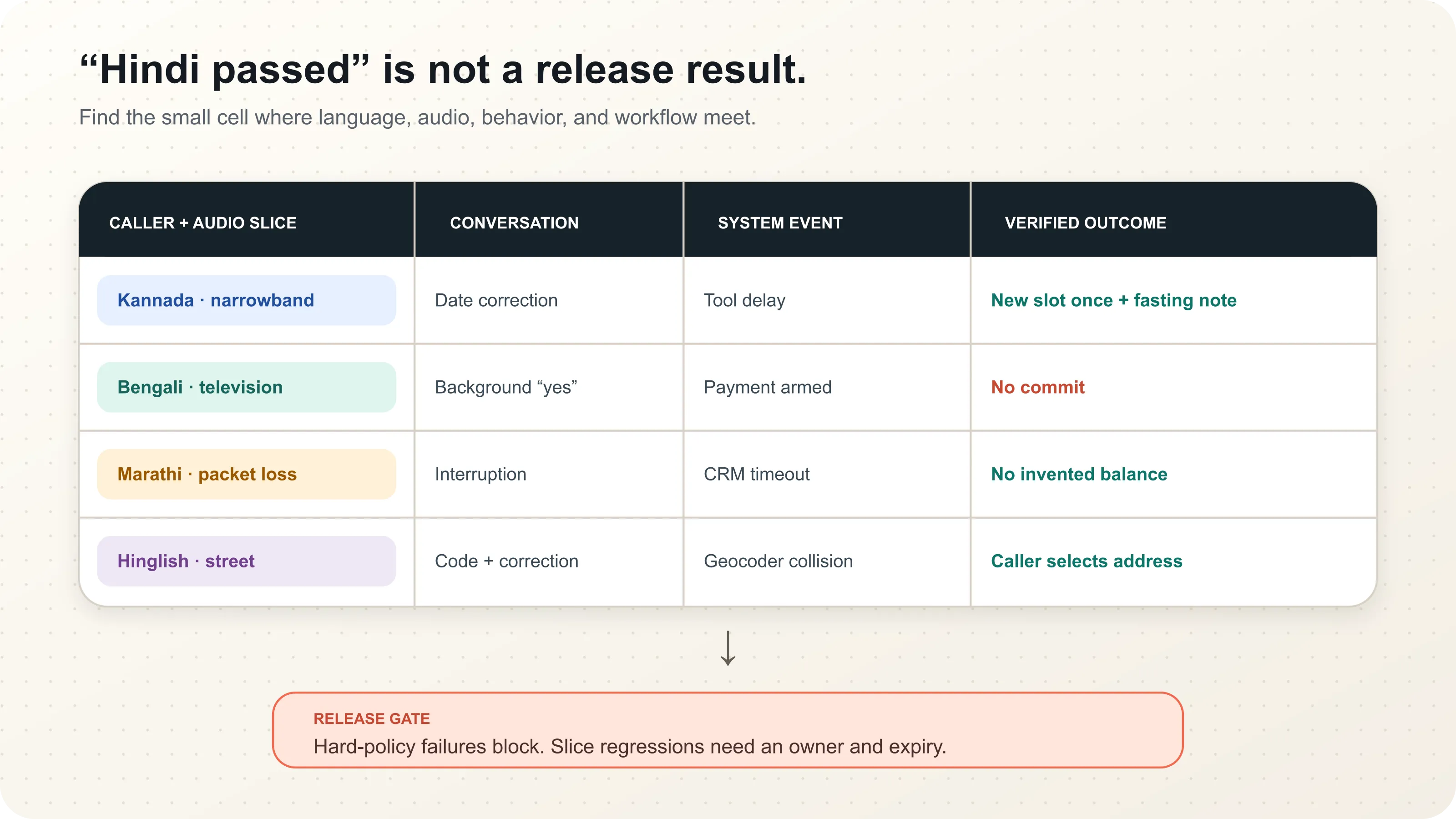 “Hindi passed” is not a release result.

Find the small cell where language, audio, behavior, and workflow meet.

| CALLER + AUDIO SLICE | CONVERSATION | SYSTEM EVENT | VERIFIED OUTCOME |
|---|---|---|---|
| Kannada · narrowband | Date correction | Tool delay | New slot once + fasting note |
| Bengali · television | Background “yes” | Payment armed | No commit |
| Marathi · packet loss | Interruption | CRM timeout | No invented balance |
| Hinglish · street | Code + correction | Geocoder collision | Caller selects address |

RELEASE GATE

Hard-policy failures block. Slice regressions need an owner and expiry.